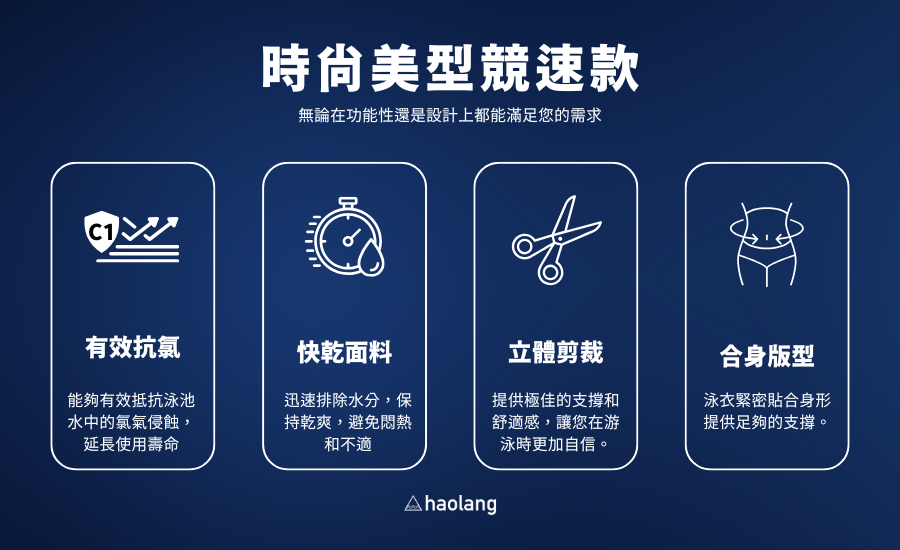 時尚美型競速款

無論在功能性還是設計上都能滿足您的需求

C1

有效抗氯

能夠有效抵抗泳池水中的氯氣侵蝕，延長使用壽命

快乾面料

迅速排除水分，保持乾爽，避免悶熱和不適

立體剪裁

提供極佳的支撐和舒適感，讓您在游泳時更加自信。

合身版型

泳衣緊密貼合身形提供足夠的支撐。

haolang